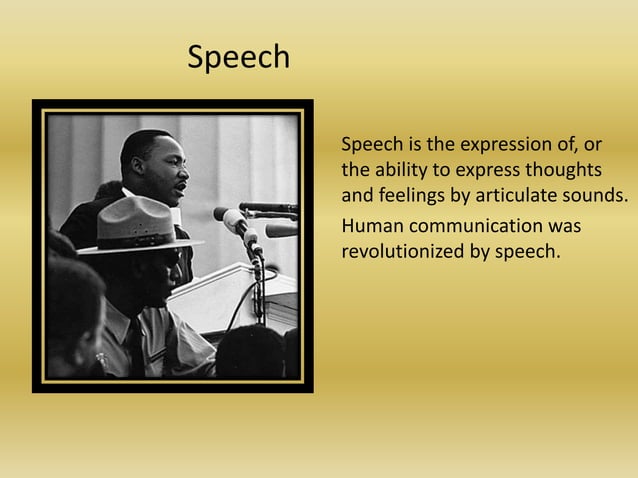 Speech

Speech is the expression of, or the ability to express thoughts and feelings by articulate sounds.

Human communication was revolutionized by speech.